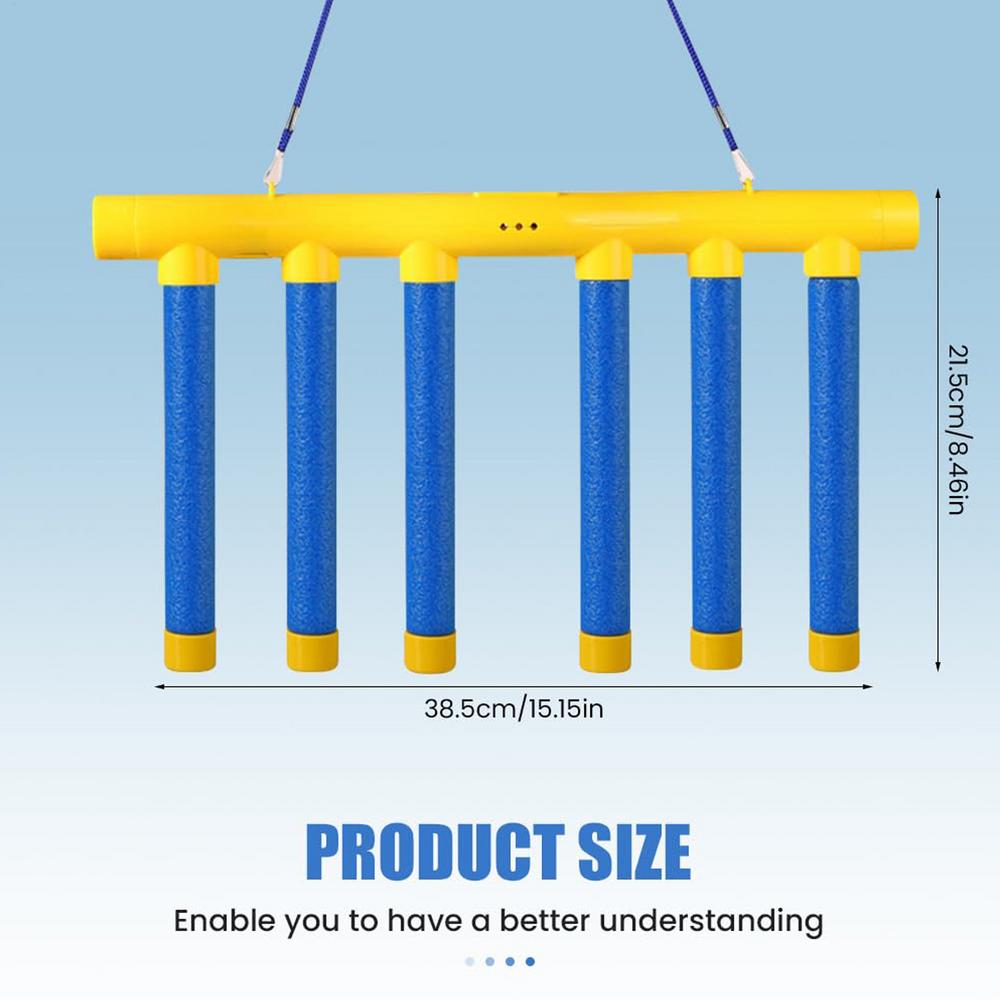 21.5cm/8.46in

38.5cm/15.15in

PRODUCT SIZE

Enable you to have a better understanding